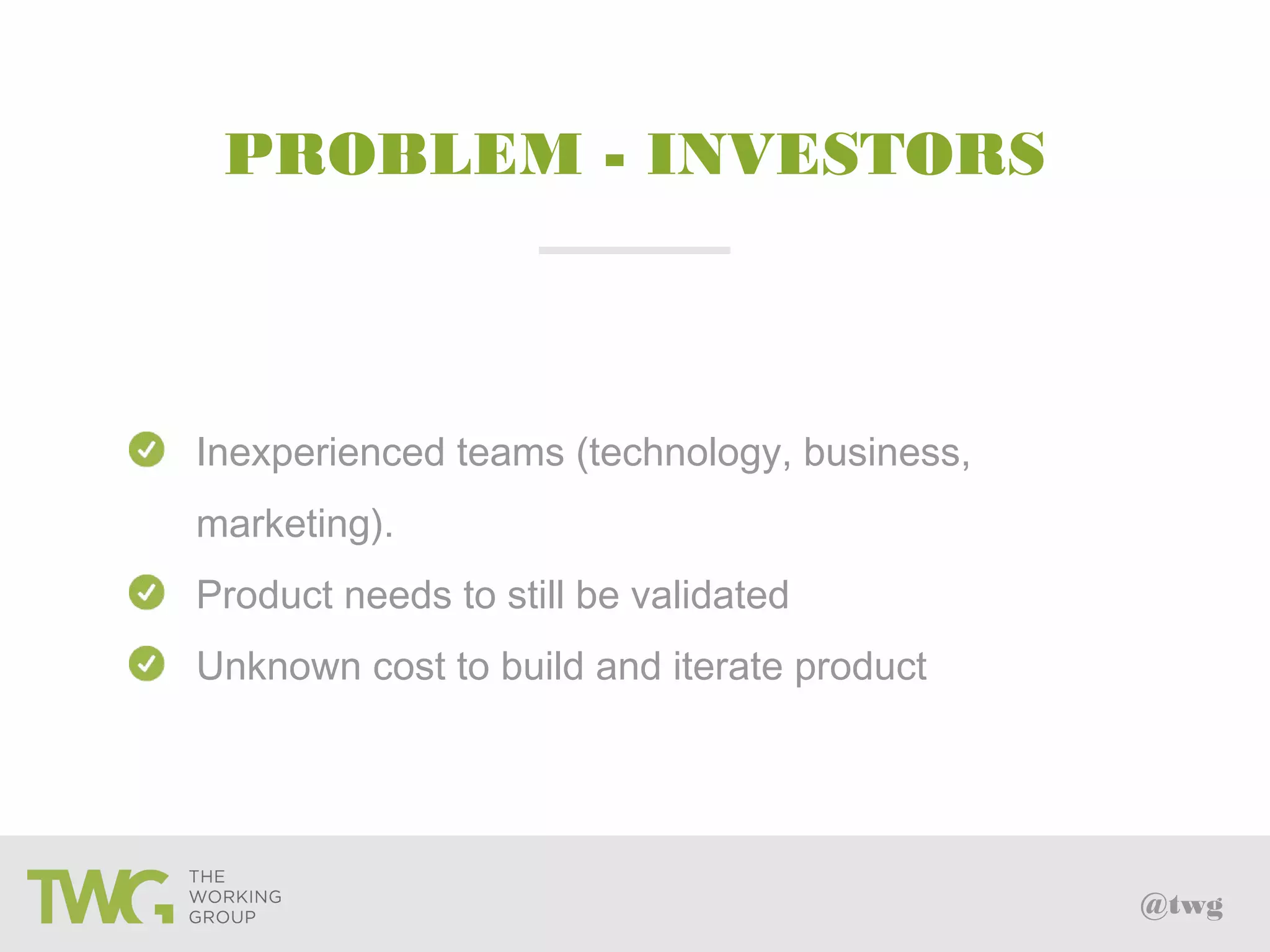 PROBLEM - INVESTORS

Inexperienced teams (technology, business, marketing).

Product needs to still be validated

Unknown cost to build and iterate product

TWG THE WORKING GROUP

@twg